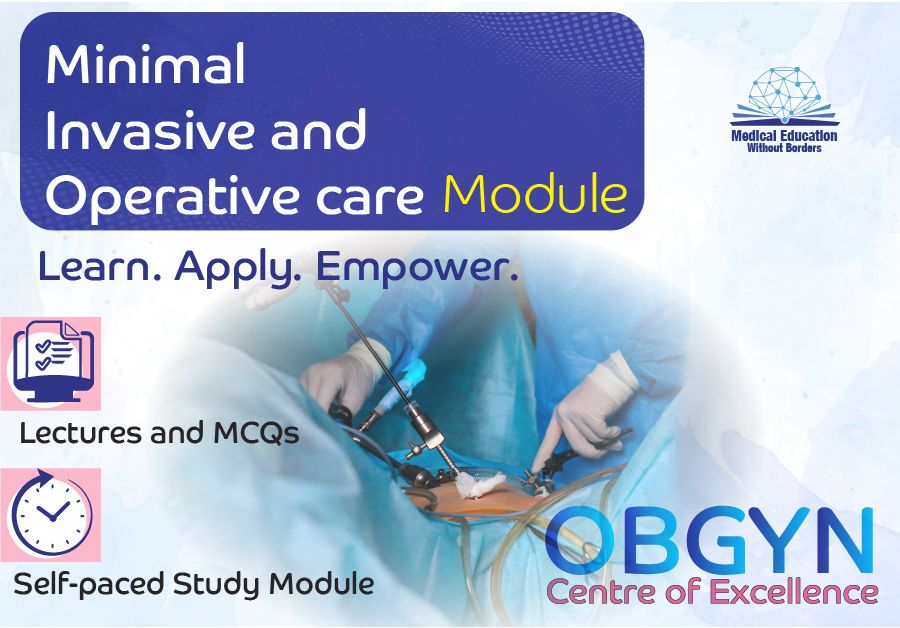 Minimal Invasive and Operative care Module

Medical Education
Without Borders

Learn. Apply. Empower.

Lectures and MCQs

Self-paced Study Module

OBGYN
Centre of Excellence